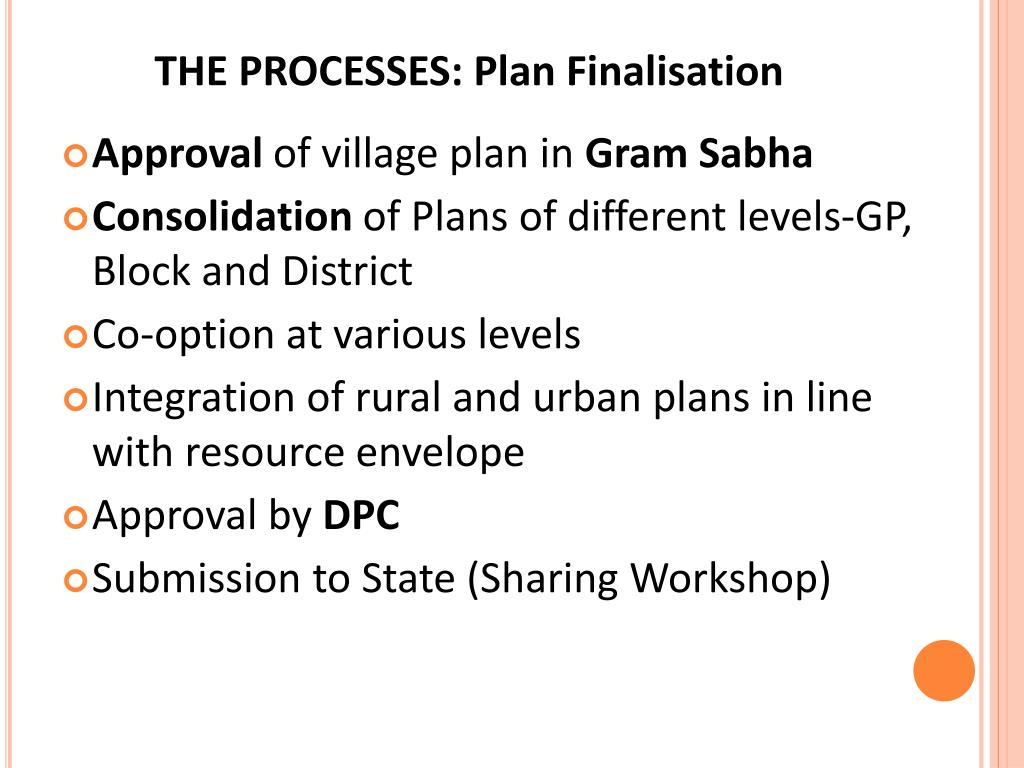 THE PROCESSES: Plan Finalisation

Approval of village plan in Gram Sabha

Consolidation of Plans of different levels-GP, Block and District

Co-option at various levels

Integration of rural and urban plans in line with resource envelope

Approval by DPC

Submission to State (Sharing Workshop)